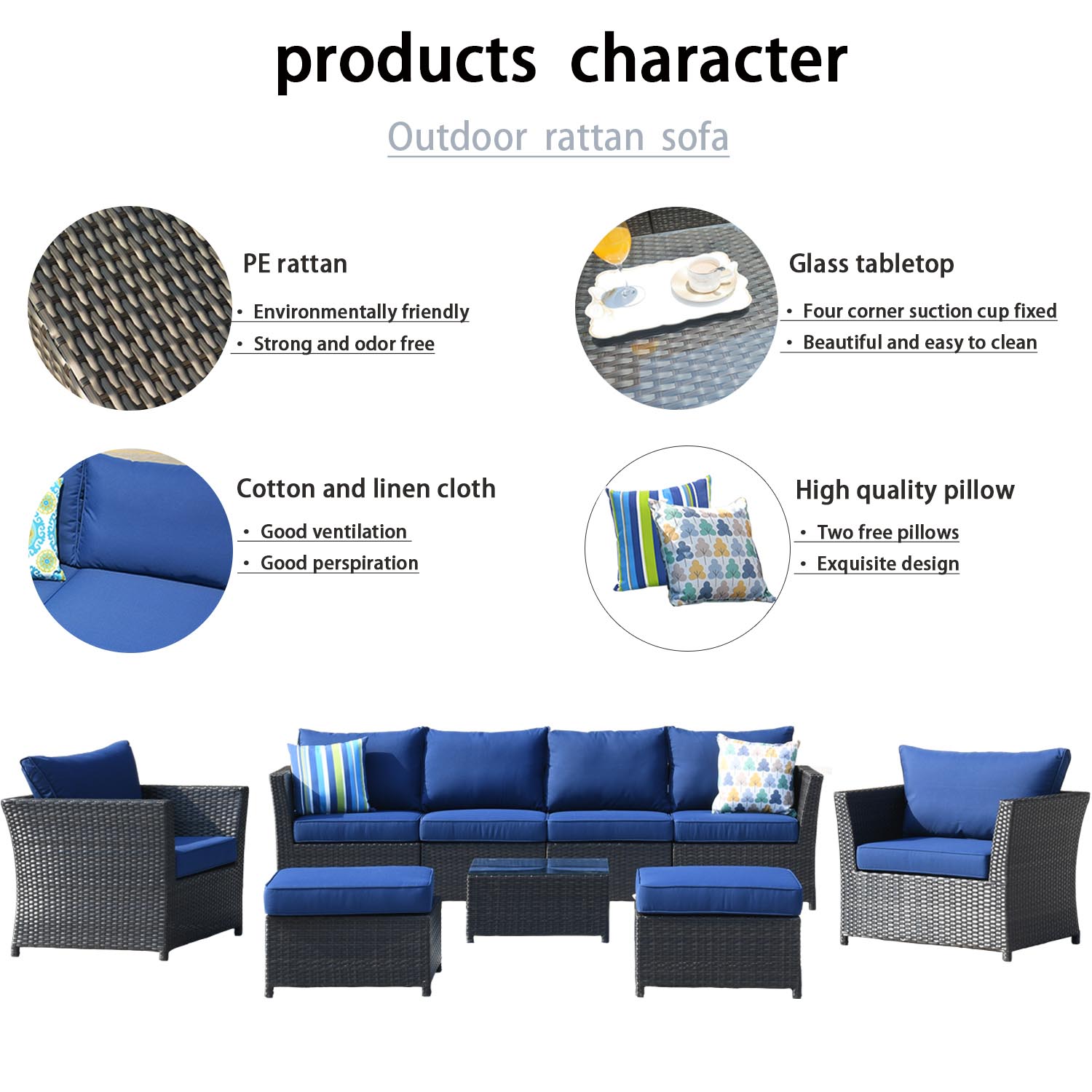 products character

Outdoor rattan sofa

PE rattan

• Environmentally friendly
• Strong and odor free

Glass tabletop

• Four corner suction cup fixed
• Beautiful and easy to clean

Cotton and linen cloth

• Good ventilation
• Good perspiration

High quality pillow

• Two free pillows
• Exquisite design